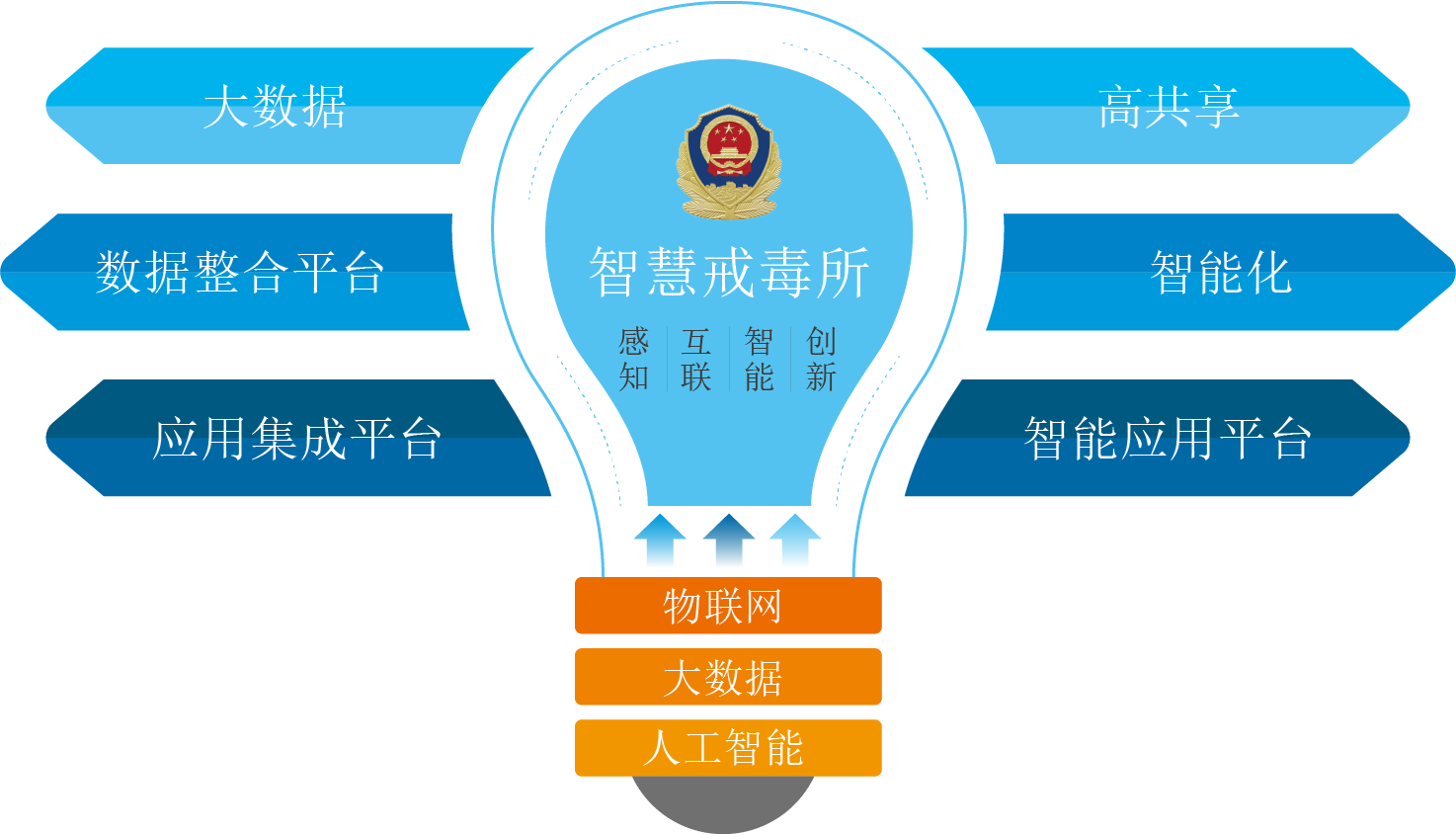 大数据

数据整合平台

应用集成平台

智慧戒毒所

感知 互联 智能 创新

高共享

智能化

智能应用平台

物联网

大数据

人工智能